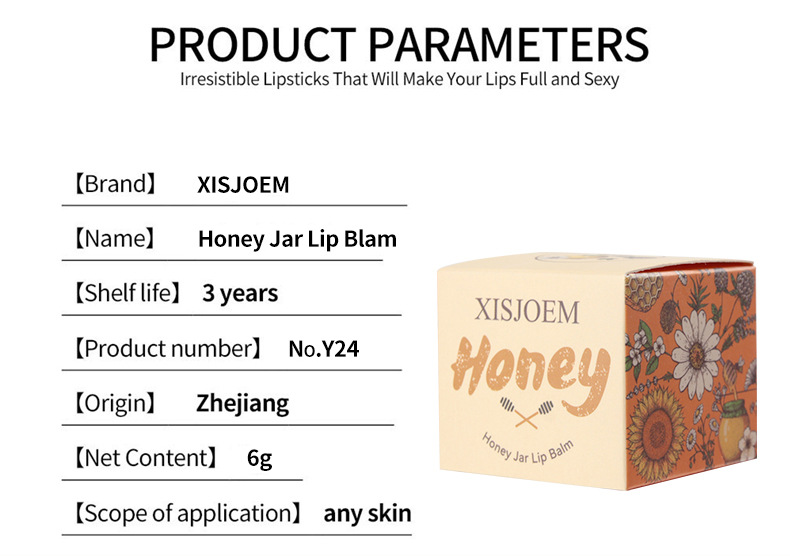 PRODUCT PARAMETERS
Irresistible Lipsticks That Will Make Your Lips Full and Sexy

【Brand】 XISJOEM

【Name】 Honey Jar Lip Blam

【Shelf life】 3 years

【Product number】 No.Y24

【Origin】 Zhejiang

【Net Content】 6g

【Scope of application】 any skin

XISJOEM
Honey
Honey Jar Lip Balm